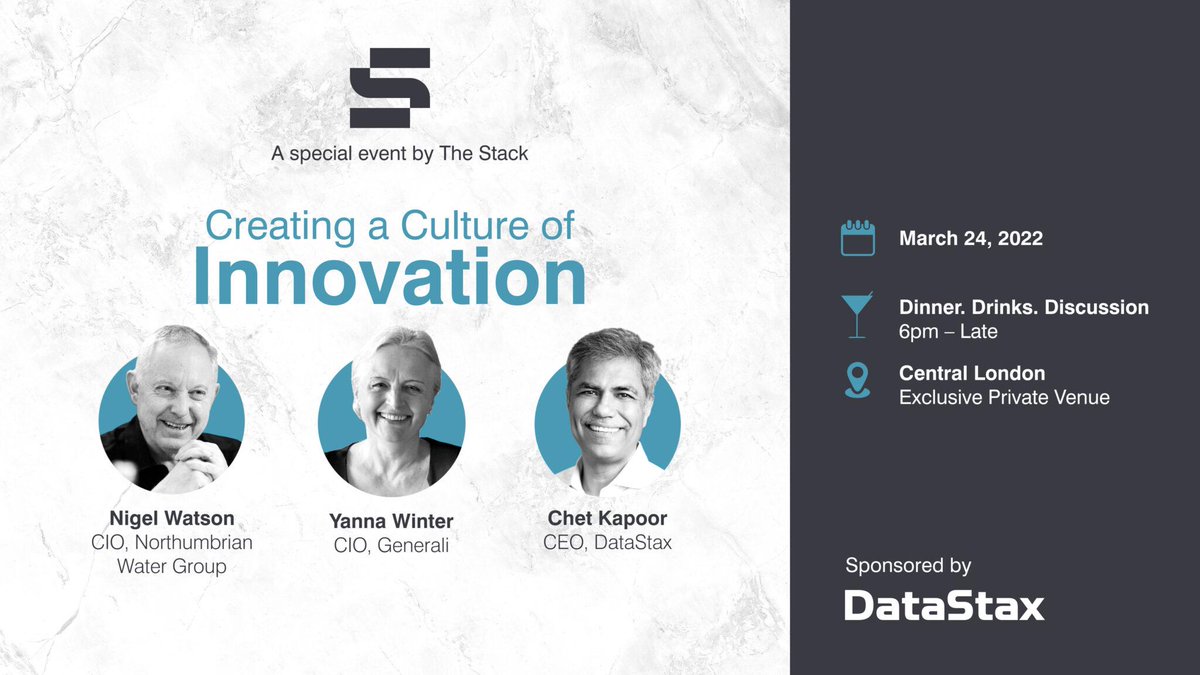 A special event by The Stack

Creating a Culture of
Innovation

Nigel Watson
CIO, Northumbrian Water Group

Yanna Winter
CIO, Generali

Chet Kapoor
CEO, DataStax

March 24, 2022

Dinner. Drinks. Discussion
6pm – Late

Central London
Exclusive Private Venue

Sponsored by
DataStax